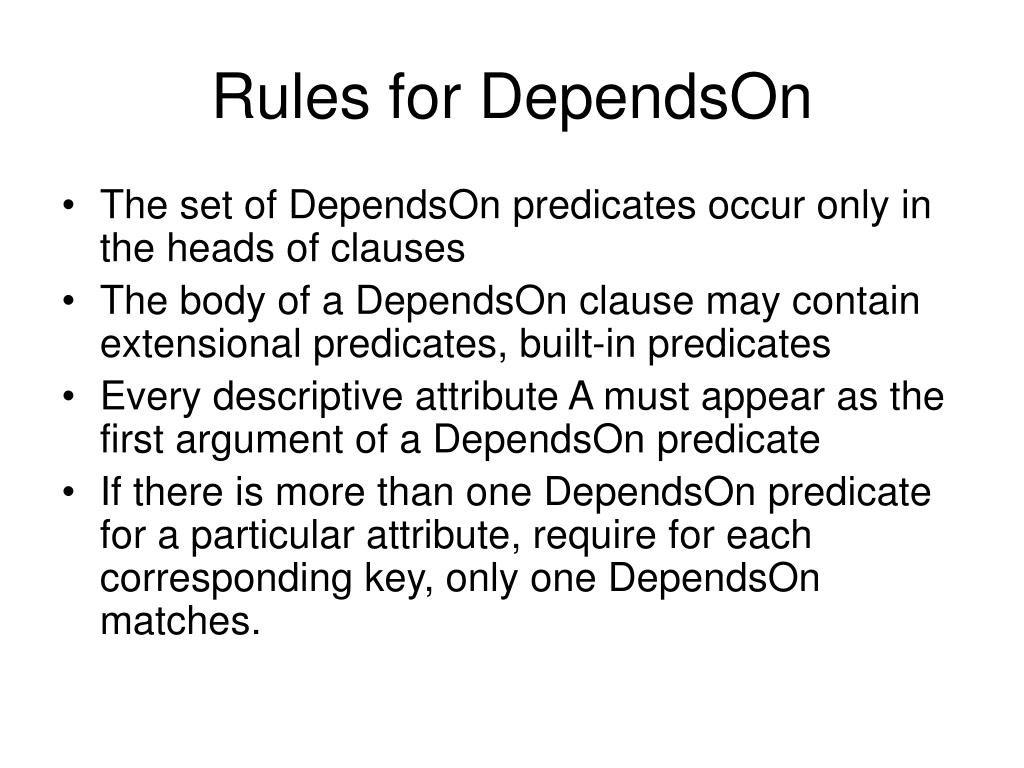 Rules for DependsOn

• The set of DependsOn predicates occur only in the heads of clauses
• The body of a DependsOn clause may contain extensional predicates, built-in predicates
• Every descriptive attribute A must appear as the first argument of a DependsOn predicate
• If there is more than one DependsOn predicate for a particular attribute, require for each corresponding key, only one DependsOn matches.